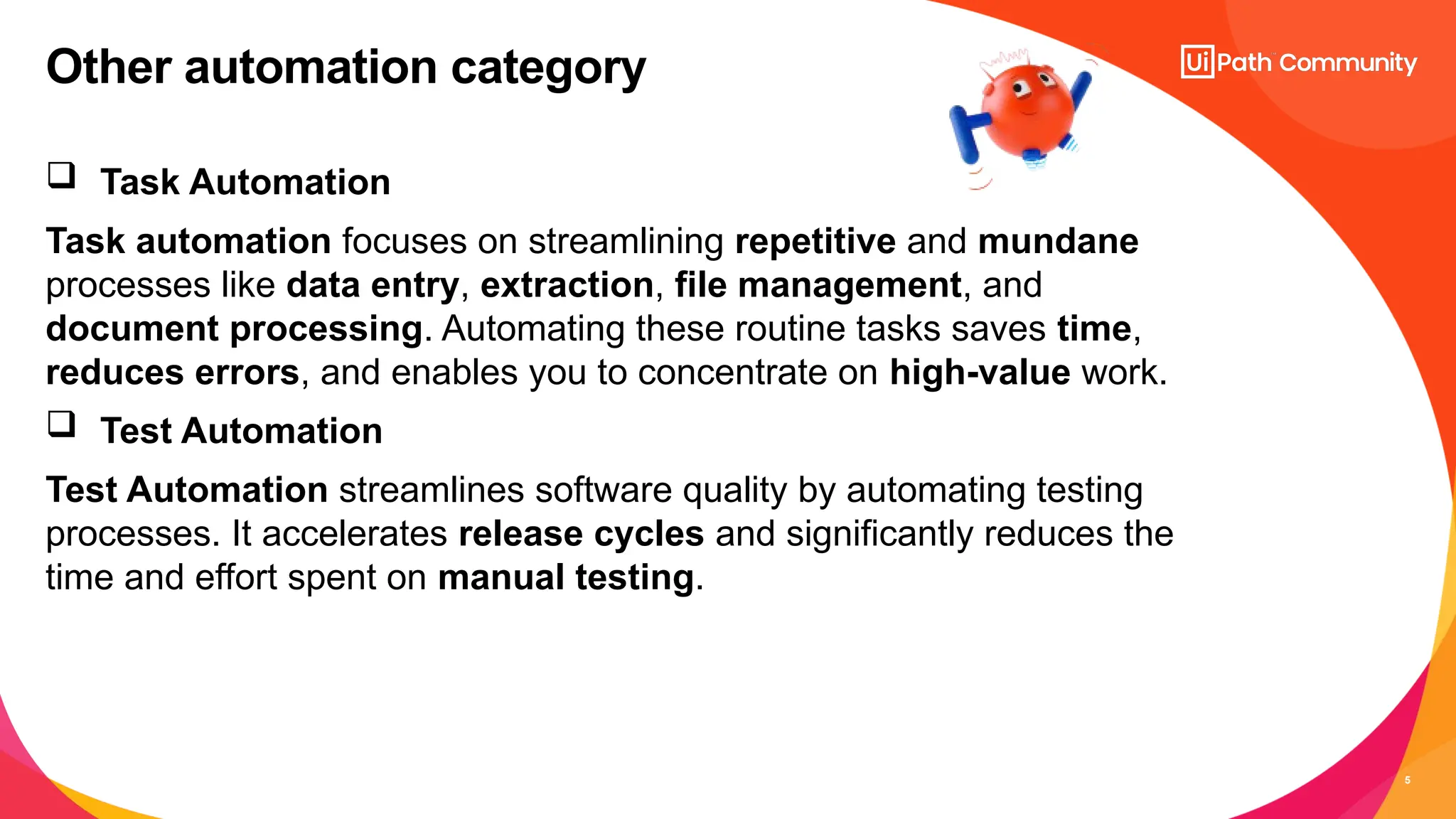 Other automation category

UiPath Community

❑ Task Automation

Task automation focuses on streamlining repetitive and mundane processes like data entry, extraction, file management, and document processing. Automating these routine tasks saves time, reduces errors, and enables you to concentrate on high-value work.

❑ Test Automation

Test Automation streamlines software quality by automating testing processes. It accelerates release cycles and significantly reduces the time and effort spent on manual testing.

5